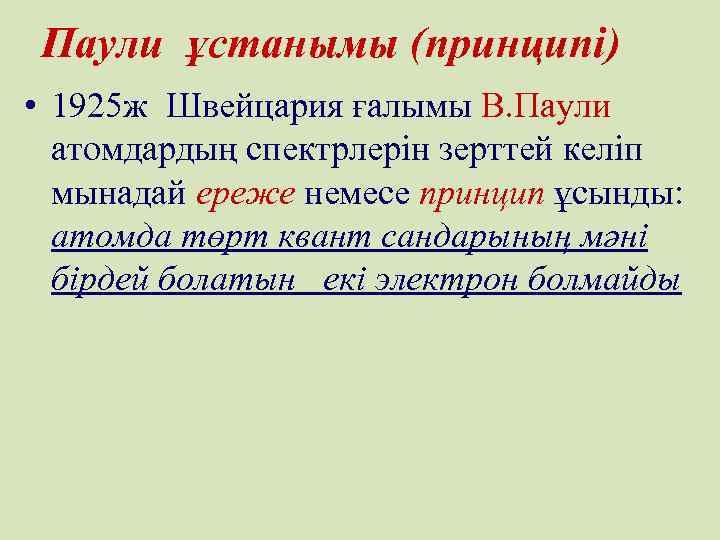 Паули ұстанымы (принципі)

• 1925ж Швейцария ғалымы В.Паули атомдардың спектрлерін зерттей келіп мынадай ереже немесе принцип ұсынды: атомда төрт квант сандарының мәні бірдей болатын екі электрон болмайды